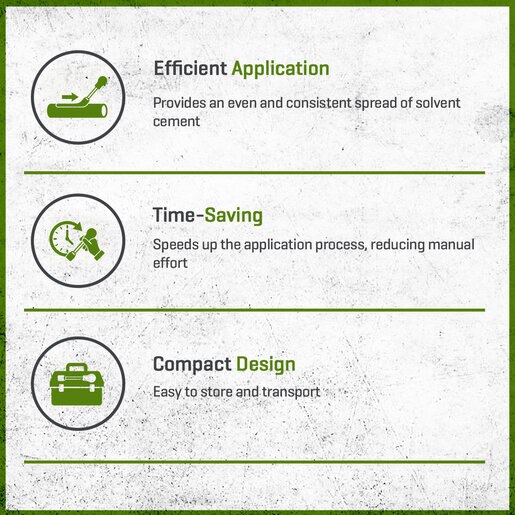 Efficient Application

Provides an even and consistent spread of solvent cement

Time-Saving

Speeds up the application process, reducing manual effort

Compact Design

Easy to store and transport